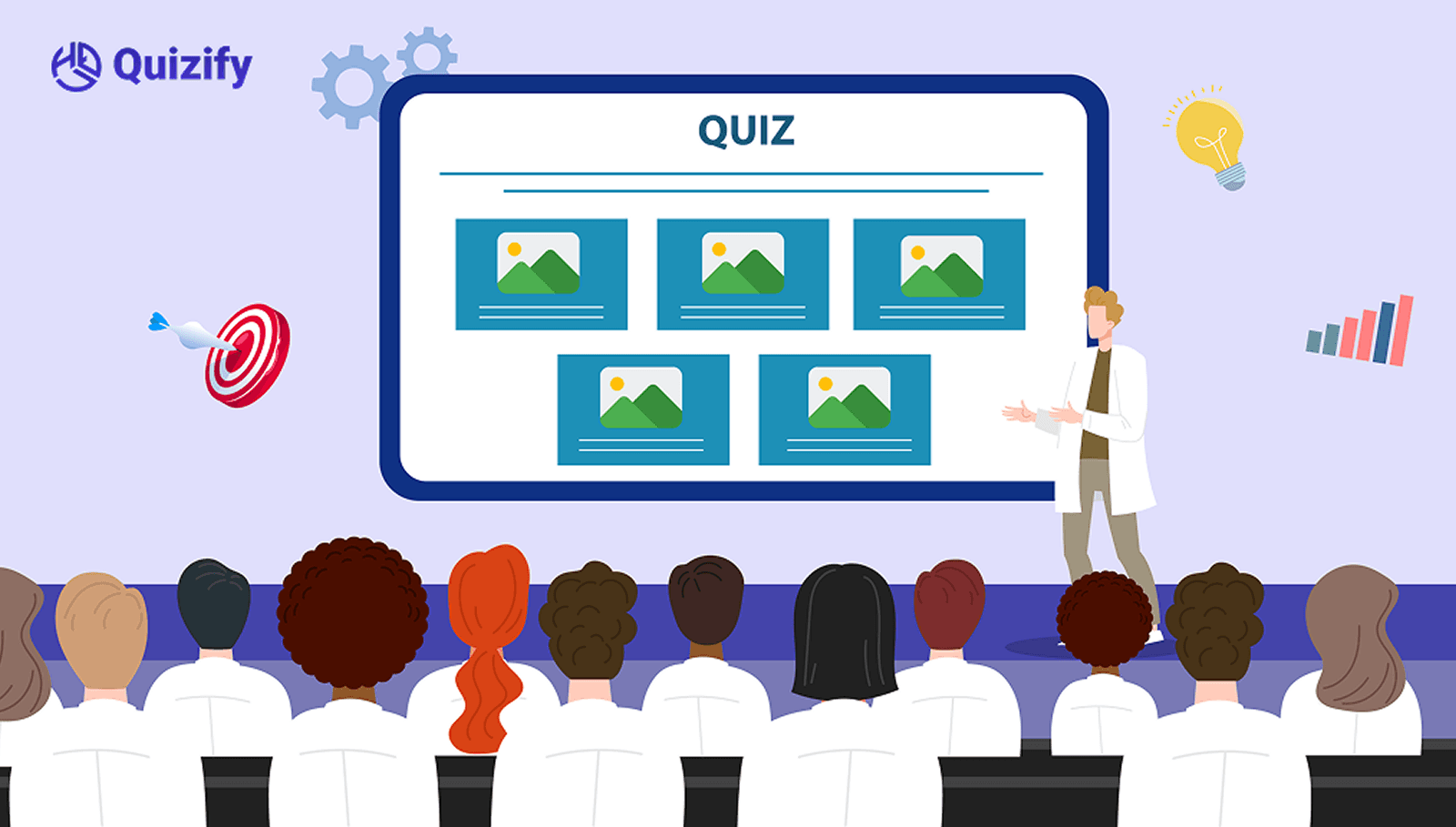 Quizify

QUIZ